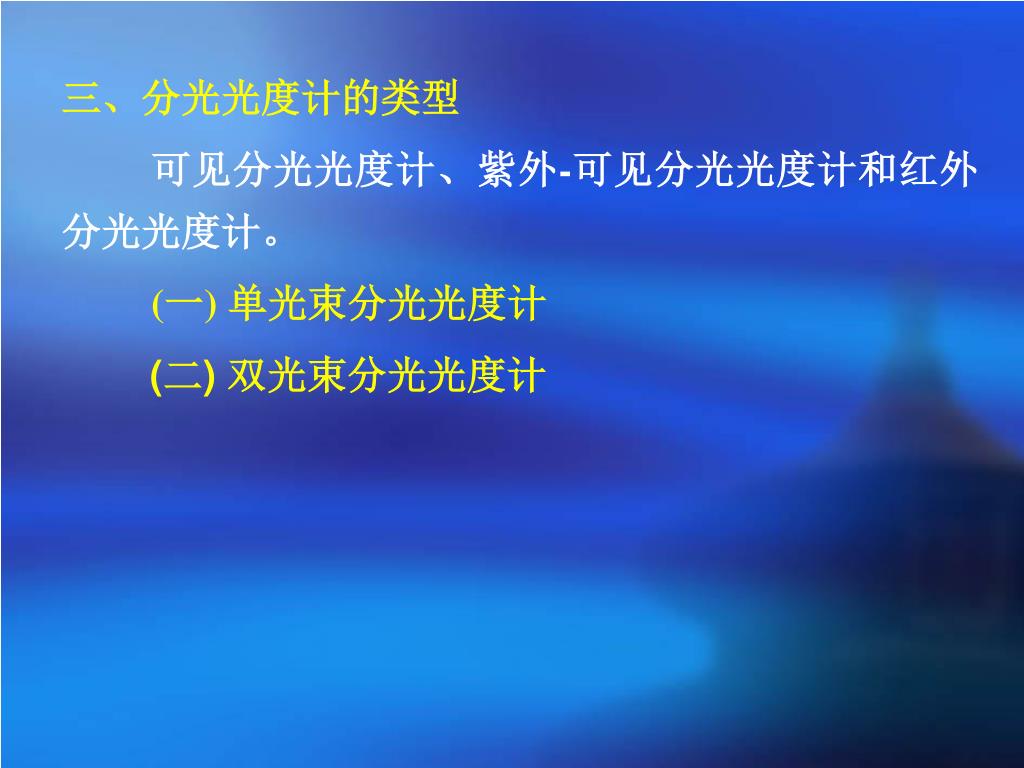 三、分光光度计的类型

可见分光光度计、紫外-可见分光光度计和红外分光光度计。

(一) 单光束分光光度计

(二) 双光束分光光度计